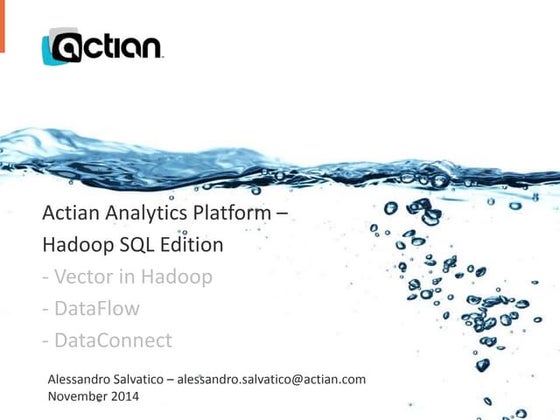 actian

Actian Analytics Platform –
Hadoop SQL Edition
- Vector in Hadoop
- DataFlow
- DataConnect

Alessandro Salvatico – alessandro.salvatico@actian.com
November 2014